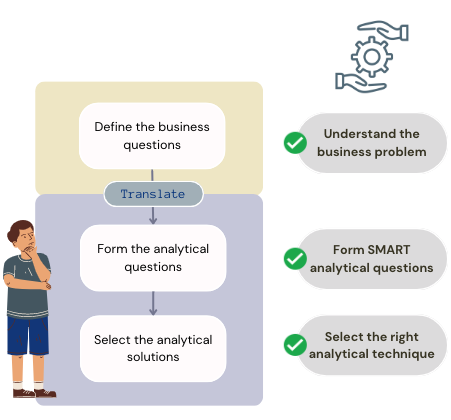 Define the business questions

Translate

Form the analytical questions

Select the analytical solutions

Understand the business problem

Form SMART analytical questions

Select the right analytical technique